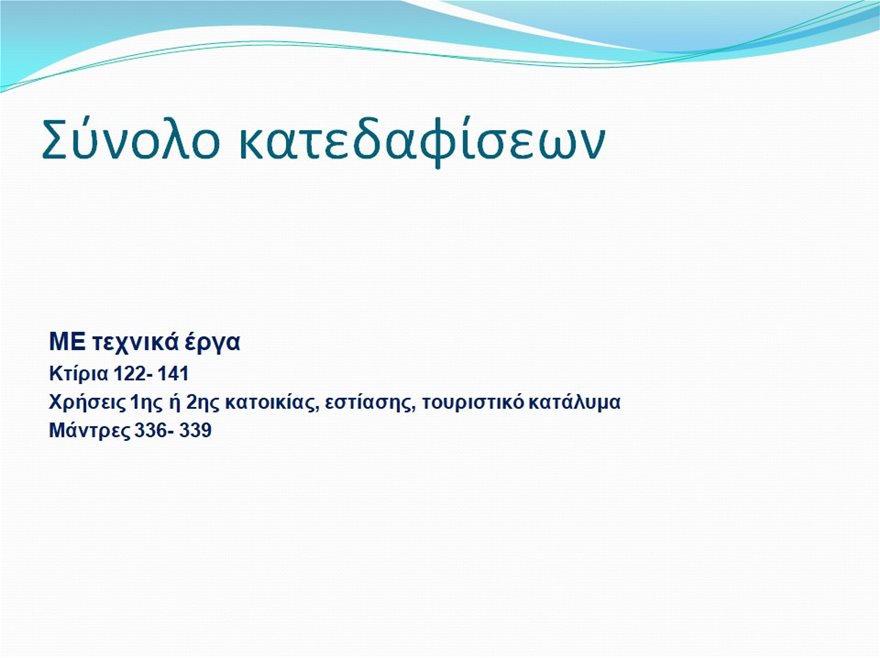 Σύνολο κατεδαφίσεων

ΜΕ τεχνικά έργα
Κτίρια 122- 141
Χρήσεις 1ης ή 2ης κατοικίας, εστίασης, τουριστικό κατάλυμα
Μάντρες 336- 339